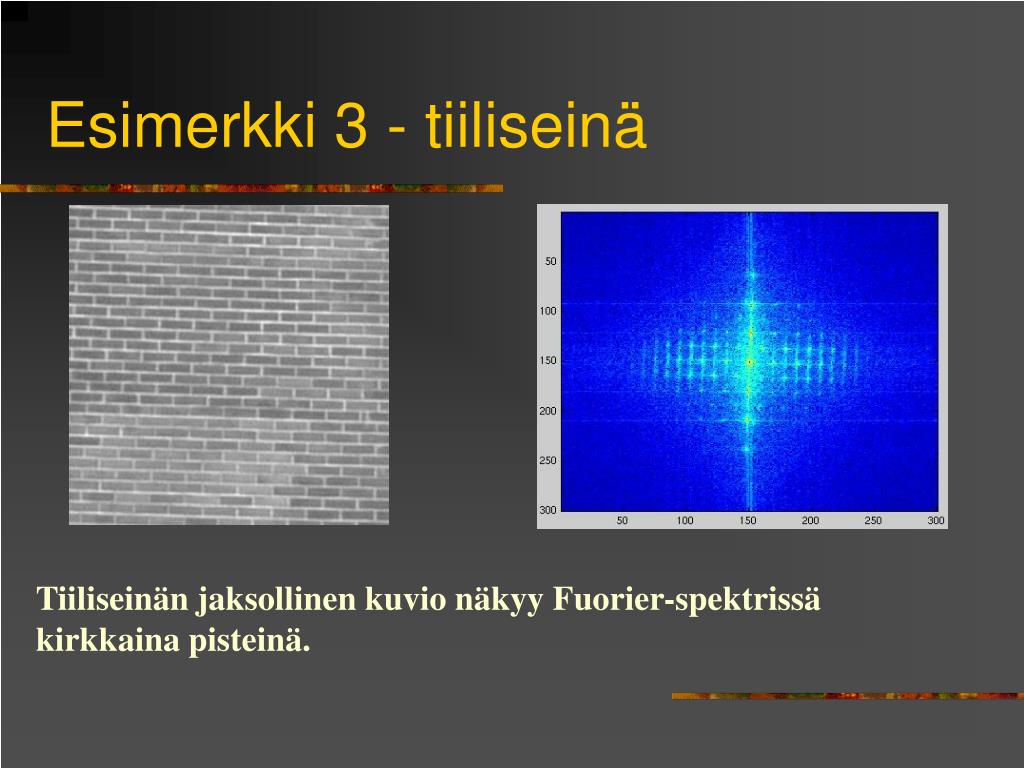 Esimerkki 3 - tiiliseinä

50
100
150
200
250
300

50 100 150 200 250 300

Tiiliseinän jaksollinen kuvio näkyy Fuorier-spektrissä kirkkaina pisteinä.